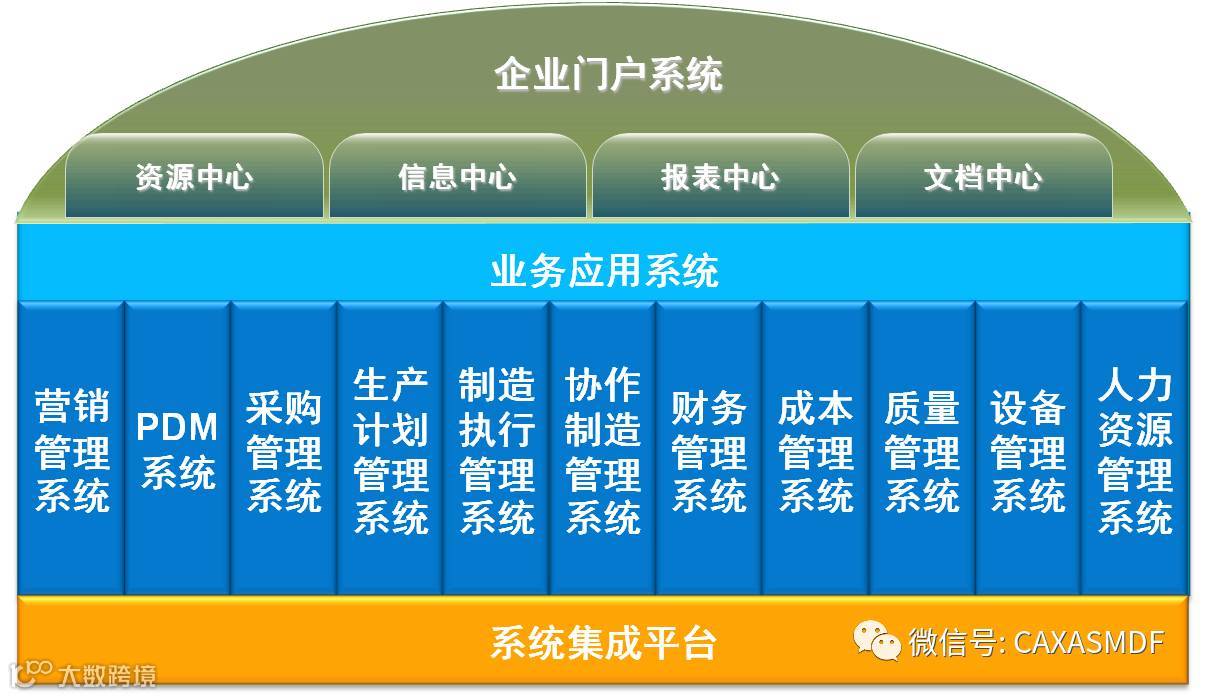 企业门户系统

资源中心

信息中心

报表中心

文档中心

业务应用系统

营销管理系统

PDM系统

采购管理系统

生产计划管理系统

制造执行管理系统

协作制造管理系统

财务管理系统

成本管理系统

质量管理系统

设备管理系统

人力资源管理系统

系统集成平台

微信号: CAXASMDF

大数跨境